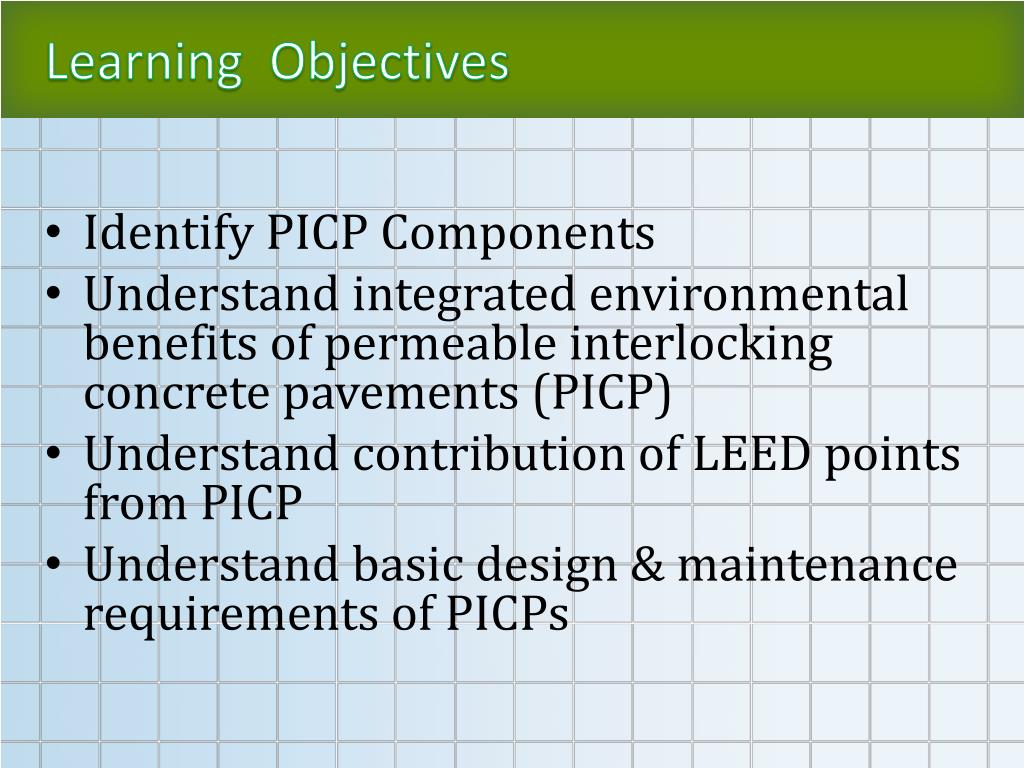 Learning Objectives

• Identify PICP Components
• Understand integrated environmental benefits of permeable interlocking concrete pavements (PICP)
• Understand contribution of LEED points from PICP
• Understand basic design & maintenance requirements of PICPs